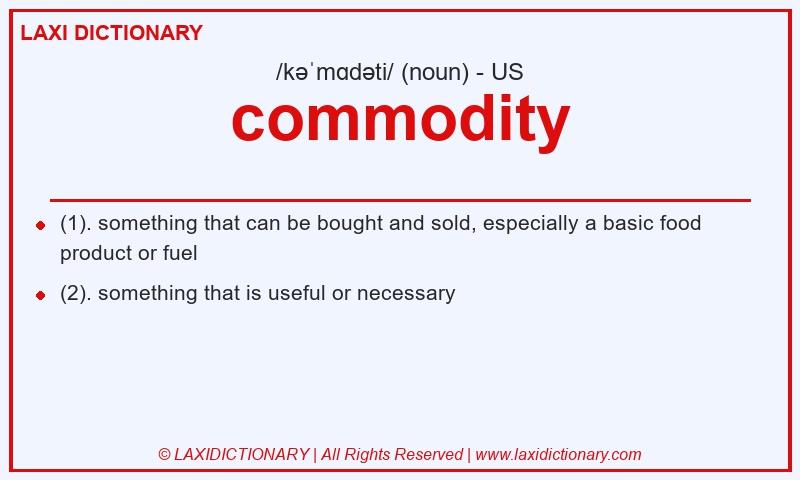 LAXI DICTIONARY

/kəˈmɑdəti/ (noun) - US

commodity

(1). something that can be bought and sold, especially a basic food product or fuel

(2). something that is useful or necessary

© LAXIDICTIONARY | All Rights Reserved | www.laxidictionary.com